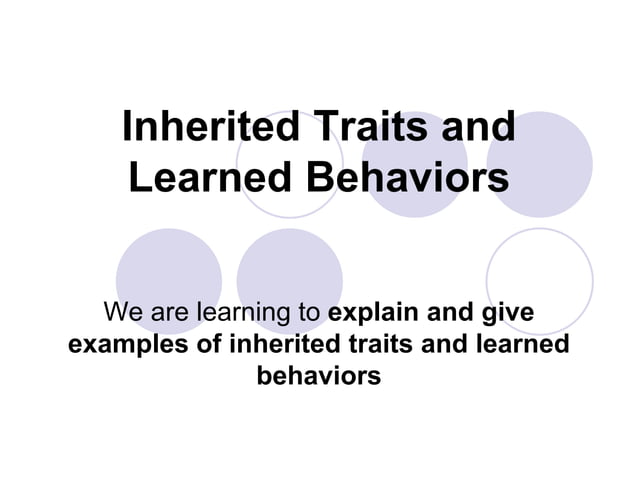 Inherited Traits and Learned Behaviors

We are learning to explain and give examples of inherited traits and learned behaviors